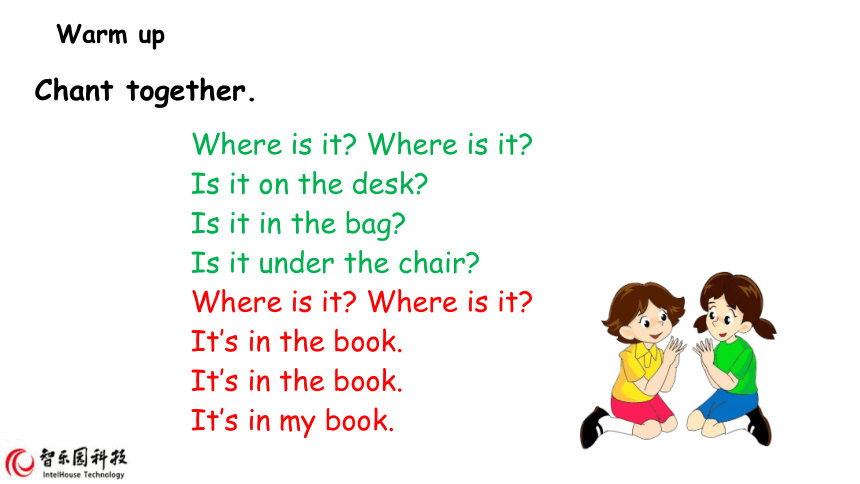 Warm up

Chant together.

Where is it? Where is it?
Is it on the desk?
Is it in the bag?
Is it under the chair?
Where is it? Where is it?
It's in the book.
It's in the book.
It's in my book.

智乐园科技
IntelHouse Technology